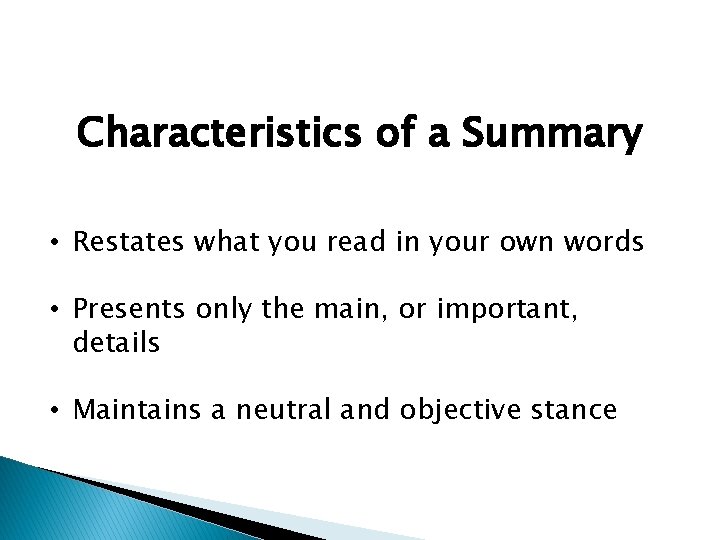 Characteristics of a Summary

• Restates what you read in your own words

• Presents only the main, or important, details

• Maintains a neutral and objective stance